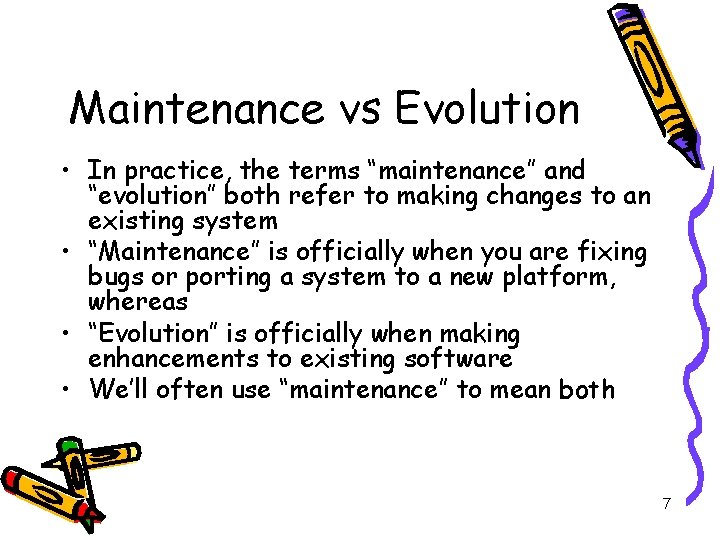 Maintenance vs Evolution

• In practice, the terms “maintenance” and “evolution” both refer to making changes to an existing system
• “Maintenance” is officially when you are fixing bugs or porting a system to a new platform, whereas
• “Evolution” is officially when making enhancements to existing software
• We’ll often use “maintenance” to mean both

7